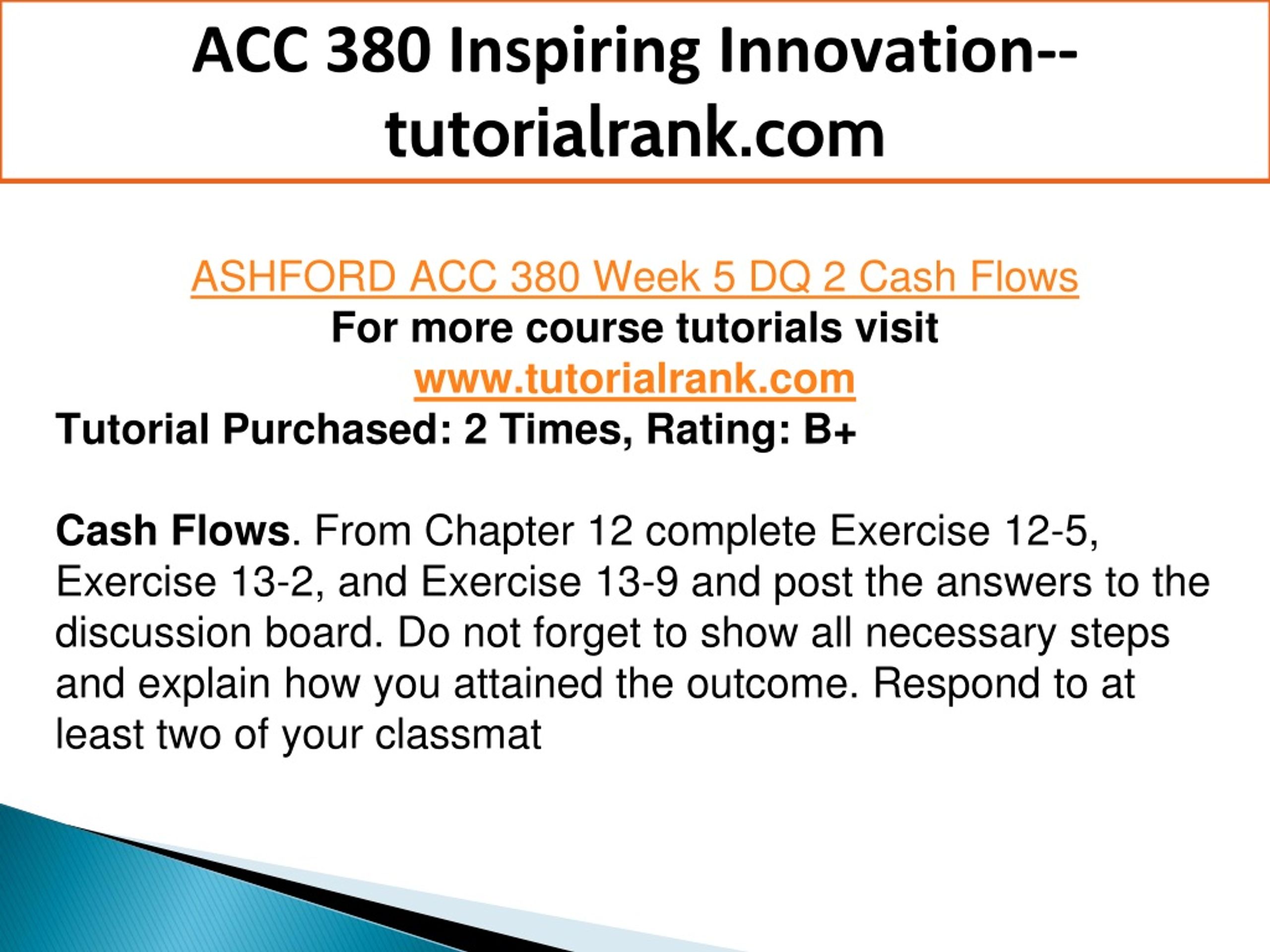 ACC 380 Inspiring Innovation--tutorialrank.com

ASHFORD ACC 380 Week 5 DQ 2 Cash Flows
For more course tutorials visit
www.tutorialrank.com
Tutorial Purchased: 2 Times, Rating: B+

Cash Flows. From Chapter 12 complete Exercise 12-5, Exercise 13-2, and Exercise 13-9 and post the answers to the discussion board. Do not forget to show all necessary steps and explain how you attained the outcome. Respond to at least two of your classmat